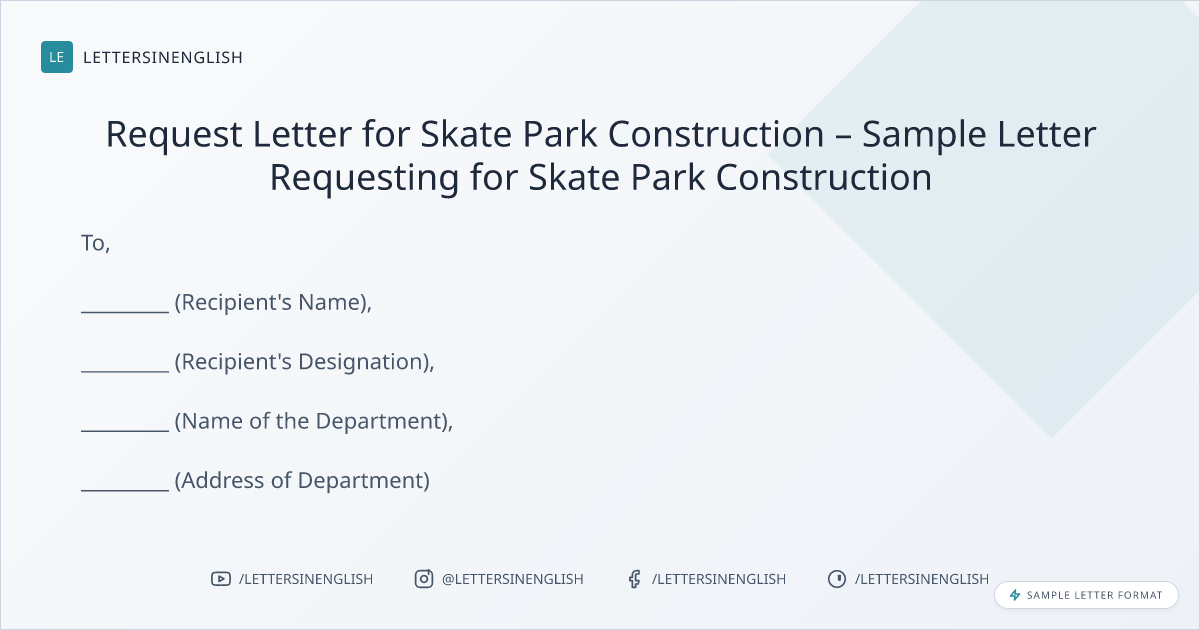 LE LETTERSINENGLISH

Request Letter for Skate Park Construction – Sample Letter Requesting for Skate Park Construction

To,

_________ (Recipient's Name),

_________ (Recipient's Designation),

_________ (Name of the Department),

_________ (Address of Department)

/LETTERSINENGLISH @LETTERSINENGLISH /LETTERSINENGLISH /LETTERSINENGLISH

SAMPLE LETTER FORMAT